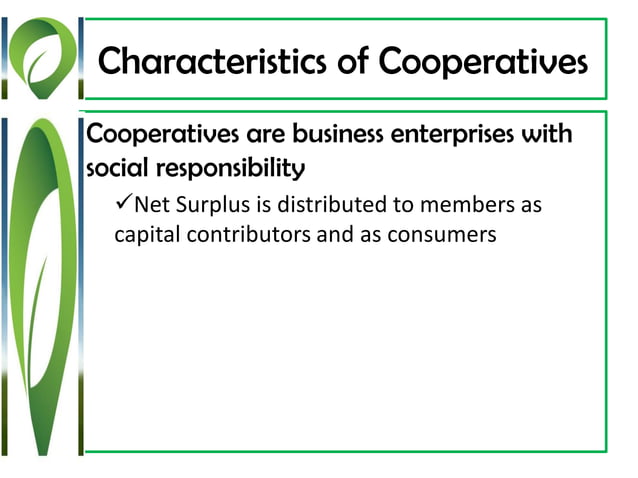 Characteristics of Cooperatives

Cooperatives are business enterprises with social responsibility

✓Net Surplus is distributed to members as capital contributors and as consumers